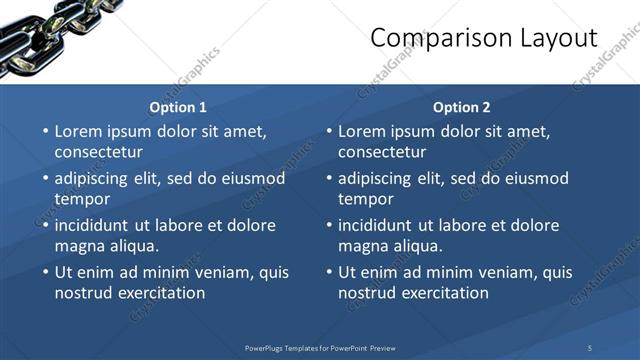 Comparison Layout

CrystalGraphics

Option 1

• Lorem ipsum dolor sit amet, consectetur
• adipiscing elit, sed do eiusmod tempor
• incididunt ut labore et dolore magna aliqua.
• Ut enim ad minim veniam, quis nostrud exercitation

Option 2

• Lorem ipsum dolor sit amet, consectetur
• adipiscing elit, sed do eiusmod tempor
• incididunt ut labore et dolore magna aliqua.
• Ut enim ad minim veniam, quis nostrud exercitation

PowerPlugs Templates for PowerPoint Preview

5